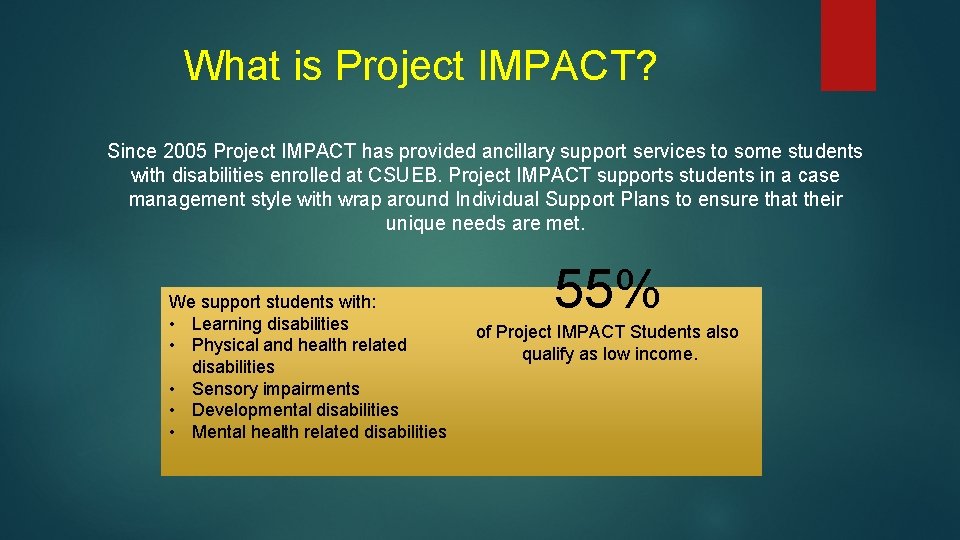 What is Project IMPACT?

Since 2005 Project IMPACT has provided ancillary support services to some students with disabilities enrolled at CSUEB. Project IMPACT supports students in a case management style with wrap around Individual Support Plans to ensure that their unique needs are met.

We support students with:
• Learning disabilities
• Physical and health related disabilities
• Sensory impairments
• Developmental disabilities
• Mental health related disabilities

55%

of Project IMPACT Students also qualify as low income.